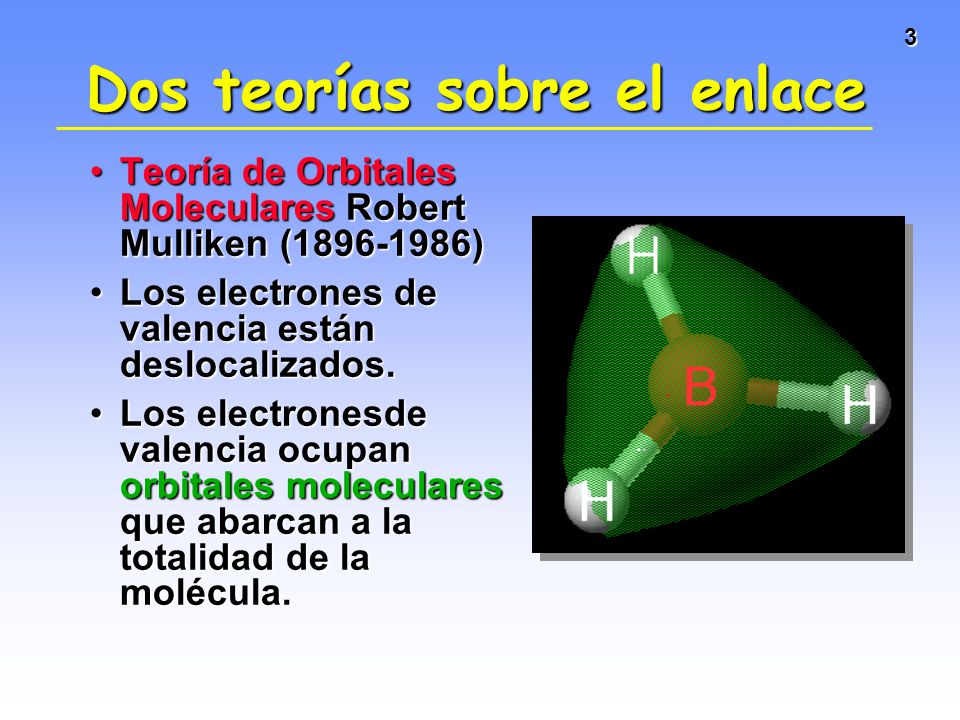 3

Dos teorías sobre el enlace

• Teoría de Orbitales Moleculares Robert Mulliken (1896-1986)

• Los electrones de valencia están deslocalizados.

• Los electronesde valencia ocupan orbitales moleculares que abarcan a la totalidad de la molécula.

H

B

H

H